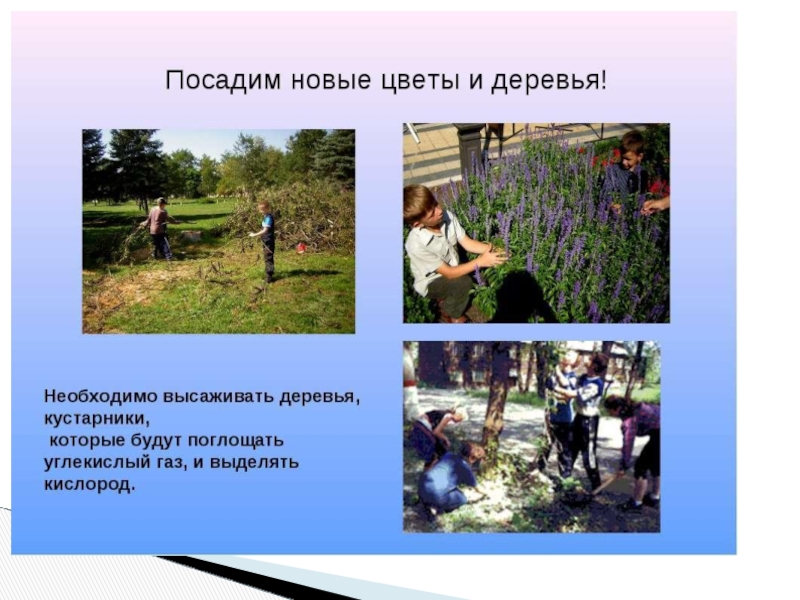 Посадим новые цветы и деревья!

Необходимо высаживать деревья, кустарники,
которые будут поглощать углекислый газ, и выделять кислород.